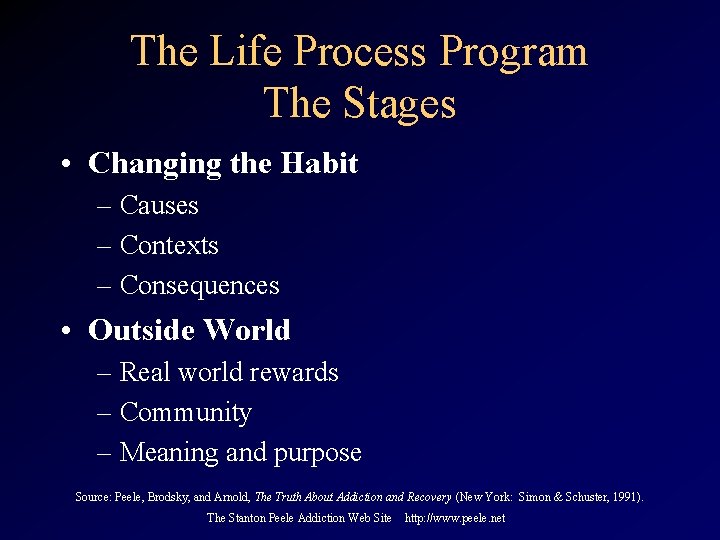 The Life Process Program
The Stages

• Changing the Habit
– Causes
– Contexts
– Consequences

• Outside World
– Real world rewards
– Community
– Meaning and purpose

Source: Peele, Brodsky, and Arnold, The Truth About Addiction and Recovery (New York: Simon & Schuster, 1991).
The Stanton Peele Addiction Web Site http://www.peele.net